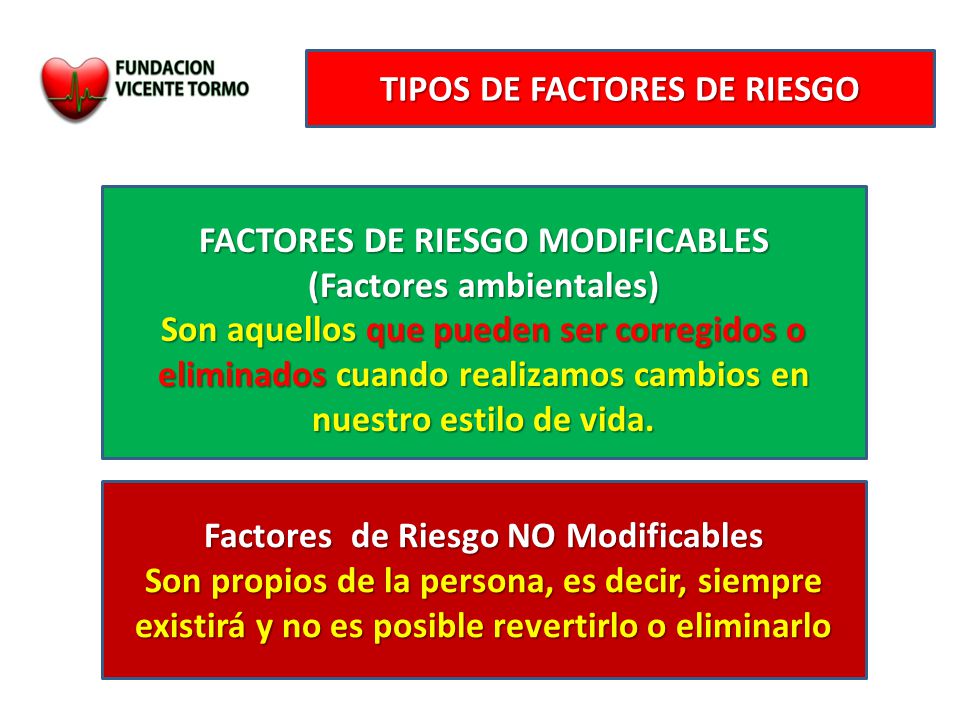 FUNDACION VICENTE TORMO

TIPOS DE FACTORES DE RIESGO

FACTORES DE RIESGO MODIFICABLES
(Factores ambientales)
Son aquellos que pueden ser corregidos o eliminados cuando realizamos cambios en nuestro estilo de vida.

Factores de Riesgo NO Modificables
Son propios de la persona, es decir, siempre existirá y no es posible revertirlo o eliminarlo